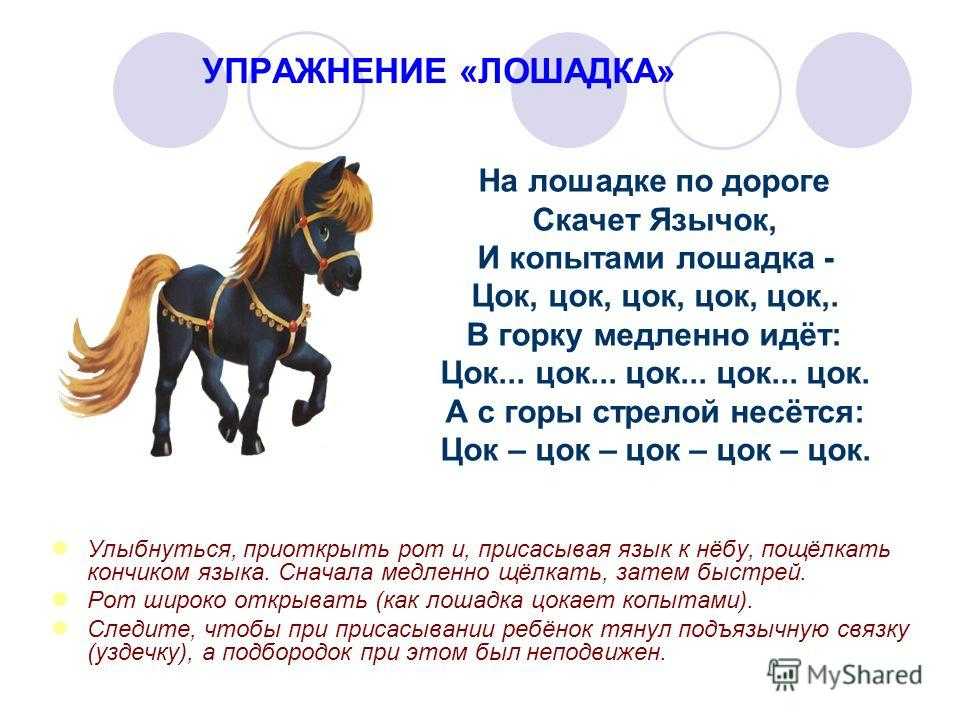 УПРАЖНЕНИЕ «ЛОШАДКА»

На лошадке по дороге
Скачет Язычок,
И копытами лошадка -
Цок, цок, цок, цок, цок,.
В горку медленно идёт:
Цок... цок... цок... цок... цок.
А с горы стрелой несётся:
Цок – цок – цок – цок – цок.

Улыбнуться, приоткрыть рот и, присасывая язык к нёбу, пощёлкать кончиком языка. Сначала медленно щёлкать, затем быстрей.

Рот широко открывать (как лошадка цокает копытами).

Следите, чтобы при присасывании ребёнок тянул подъязычную связку (уздечку), а подбородок при этом был неподвижен.

MyShared